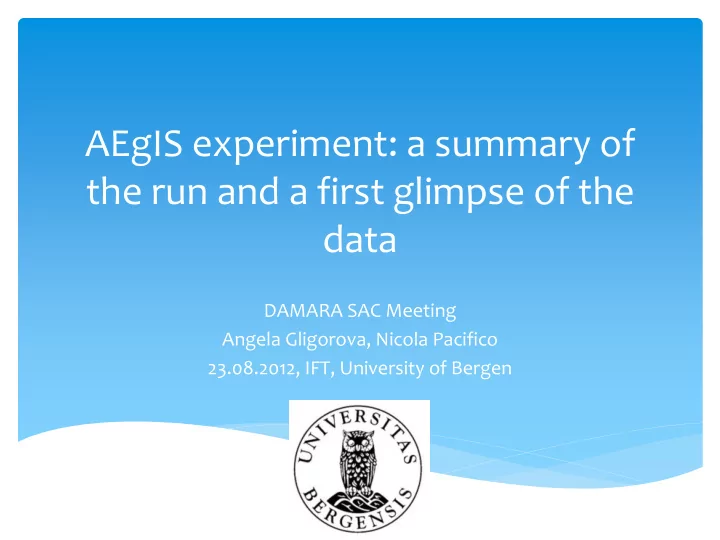 AEgIS experiment: a summary of the run and a first glimpse of the data

DAMARA SAC Meeting
Angela Gligorova, Nicola Pacifico
23.08.2012, IFT, University of Bergen

UNIVERSITAS BERGENSIS